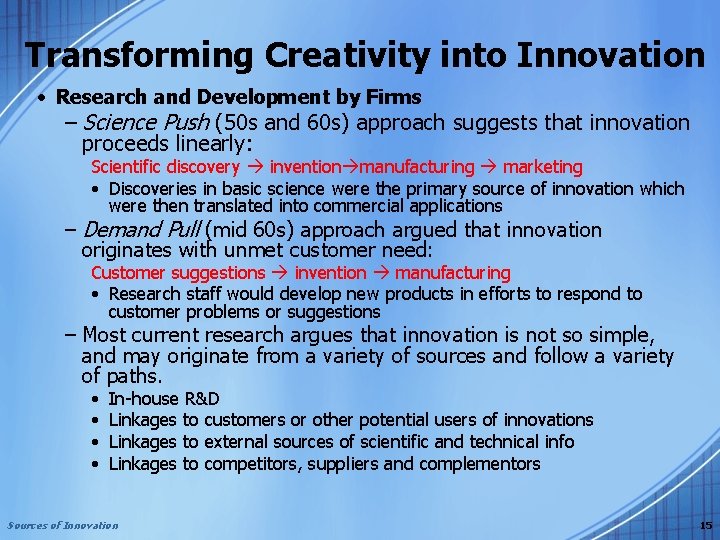 Transforming Creativity into Innovation

• Research and Development by Firms

– Science Push (50s and 60s) approach suggests that innovation proceeds linearly:

Scientific discovery → invention→manufacturing → marketing

• Discoveries in basic science were the primary source of innovation which were then translated into commercial applications

– Demand Pull (mid 60s) approach argued that innovation originates with unmet customer need:

Customer suggestions → invention → manufacturing

• Research staff would develop new products in efforts to respond to customer problems or suggestions

– Most current research argues that innovation is not so simple, and may originate from a variety of sources and follow a variety of paths.

• In-house R&D
• Linkages to customers or other potential users of innovations
• Linkages to external sources of scientific and technical info
• Linkages to competitors, suppliers and complementors

Sources of Innovation

15